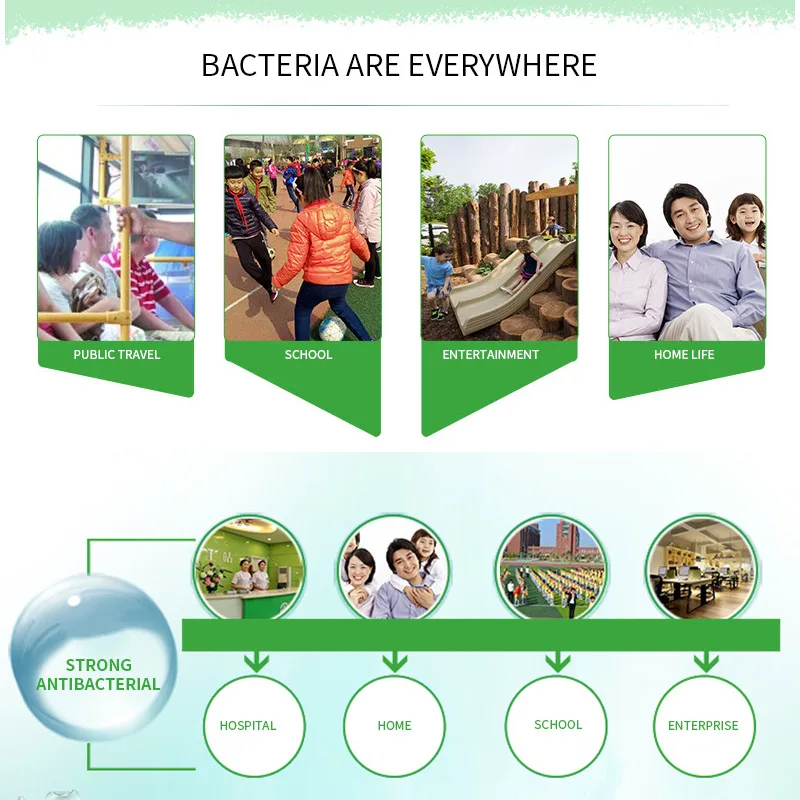 BACTERIA ARE EVERYWHERE

PUBLIC TRAVEL

SCHOOL

ENTERTAINMENT

HOME LIFE

STRONG ANTIBACTERIAL

HOSPITAL

HOME

SCHOOL

ENTERPRISE